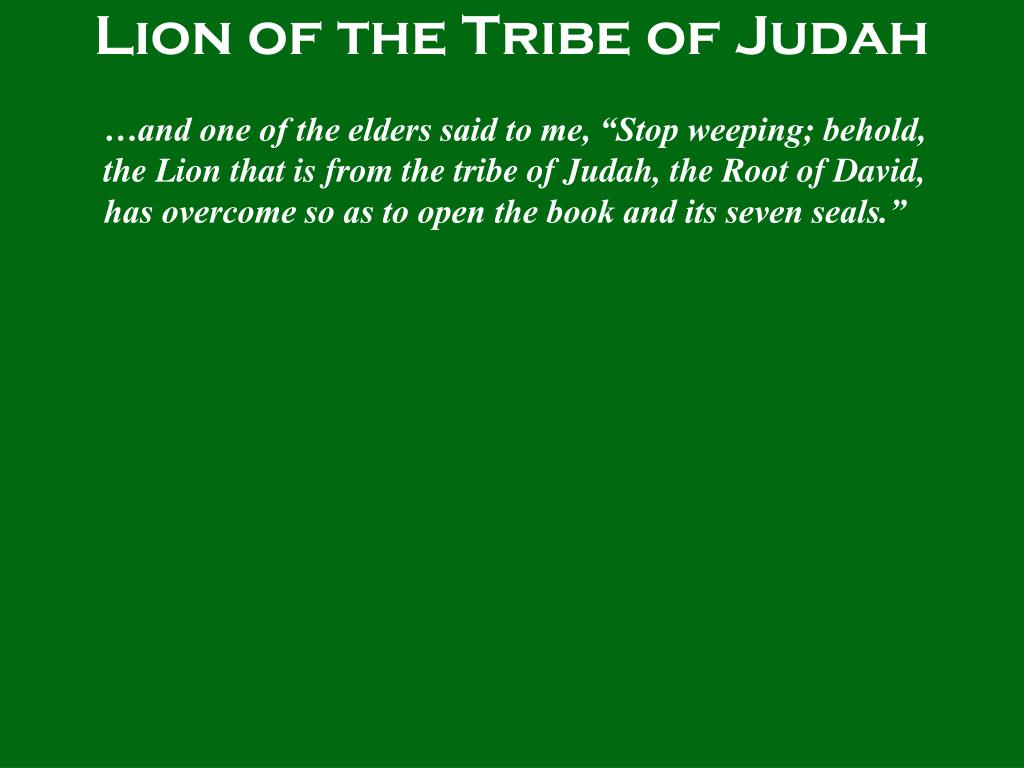 Lion of the Tribe of Judah

…and one of the elders said to me, “Stop weeping; behold, the Lion that is from the tribe of Judah, the Root of David, has overcome so as to open the book and its seven seals.”